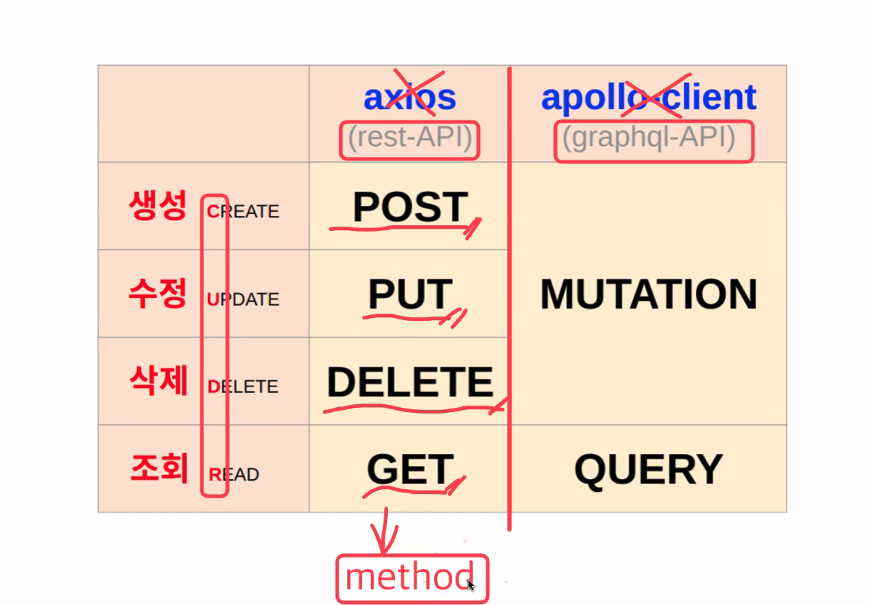 | | axios (rest-API) | apollo-client (graphql-API) |
|---|---|---|
| 생성 CREATE | POST | MUTATION |
| 수정 UPDATE | PUT | MUTATION |
| 삭제 DELETE | DELETE | MUTATION |
| 조회 READ | GET | QUERY |

method